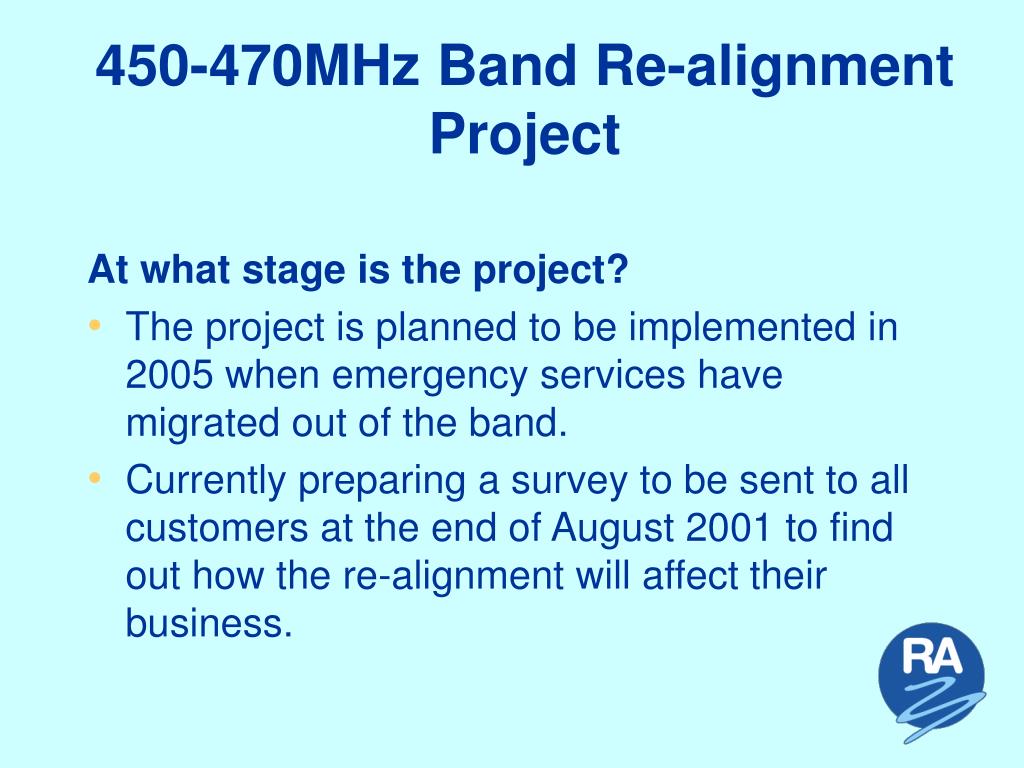 450-470MHz Band Re-alignment Project

At what stage is the project?

• The project is planned to be implemented in 2005 when emergency services have migrated out of the band.

• Currently preparing a survey to be sent to all customers at the end of August 2001 to find out how the re-alignment will affect their business.

RA